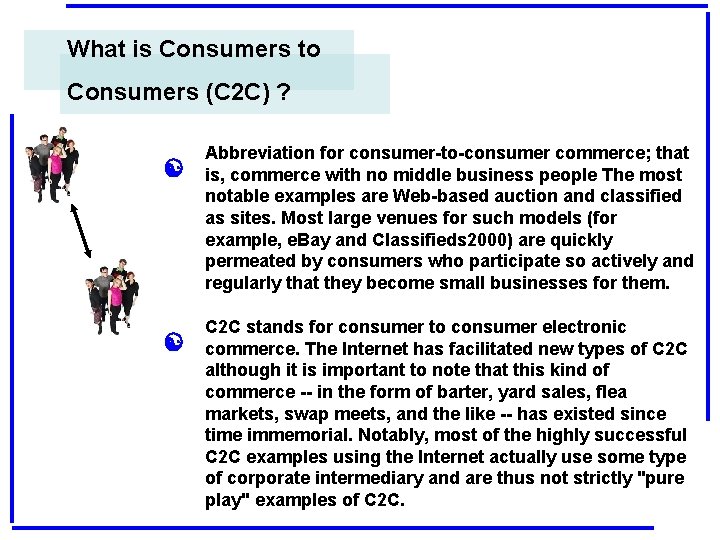 What is Consumers to Consumers (C2C) ?

Abbreviation for consumer-to-consumer commerce; that is, commerce with no middle business people The most notable examples are Web-based auction and classified as sites. Most large venues for such models (for example, eBay and Classifieds2000) are quickly permeated by consumers who participate so actively and regularly that they become small businesses for them.

C2C stands for consumer to consumer electronic commerce. The Internet has facilitated new types of C2C although it is important to note that this kind of commerce -- in the form of barter, yard sales, flea markets, swap meets, and the like -- has existed since time immemorial. Notably, most of the highly successful C2C examples using the Internet actually use some type of corporate intermediary and are thus not strictly "pure play" examples of C2C.